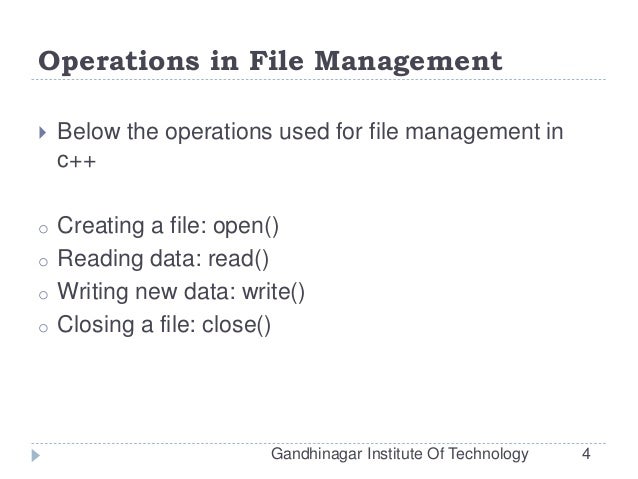 Operations in File Management

Below the operations used for file management in c++

Creating a file: open()
Reading data: read()
Writing new data: write()
Closing a file: close()

Gandhinagar Institute Of Technology 4